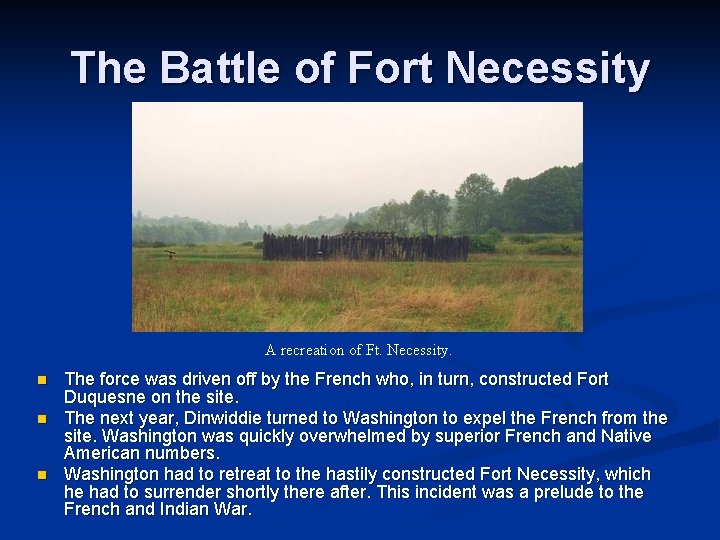 The Battle of Fort Necessity

A recreation of Ft. Necessity.

- The force was driven off by the French who, in turn, constructed Fort Duquesne on the site.
- The next year, Dinwiddie turned to Washington to expel the French from the site. Washington was quickly overwhelmed by superior French and Native American numbers.
- Washington had to retreat to the hastily constructed Fort Necessity, which he had to surrender shortly there after. This incident was a prelude to the French and Indian War.